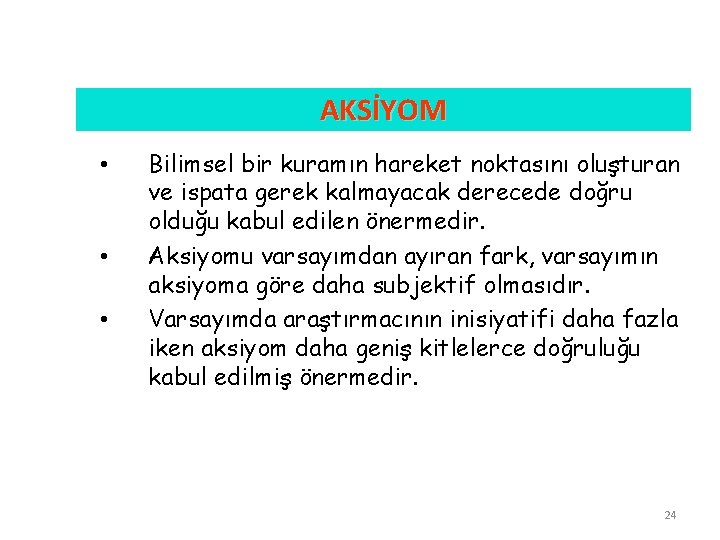 AKSİYOM

• Bilimsel bir kuramın hareket noktasını oluşturan ve ispata gerek kalmayacak derecede doğru olduğu kabul edilen önermedir.

• Aksiyomu varsayımdan ayıran fark, varsayımın aksiyoma göre daha subjektif olmasıdır.

• Varsayımda araştırmacının inisiyatifi daha fazla iken aksiyom daha geniş kitlelerce doğruluğu kabul edilmiş önermedir.

24